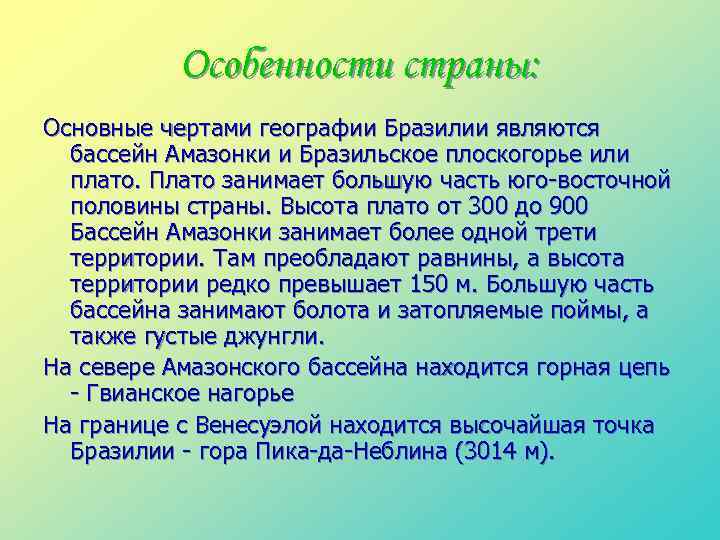 Особенности страны:

Основные чертами географии Бразилии являются бассейн Амазонки и Бразильское плоскогорье или плато. Плато занимает большую часть юго-восточной половины страны. Высота плато от 300 до 900 Бассейн Амазонки занимает более одной трети территории. Там преобладают равнины, а высота территории редко превышает 150 м. Большую часть бассейна занимают болота и затопляемые поймы, а также густые джунгли.

На севере Амазонского бассейна находится горная цепь - Гвианское нагорье

На границе с Венесуэлой находится высочайшая точка Бразилии - гора Пика-да-Неблина (3014 м).